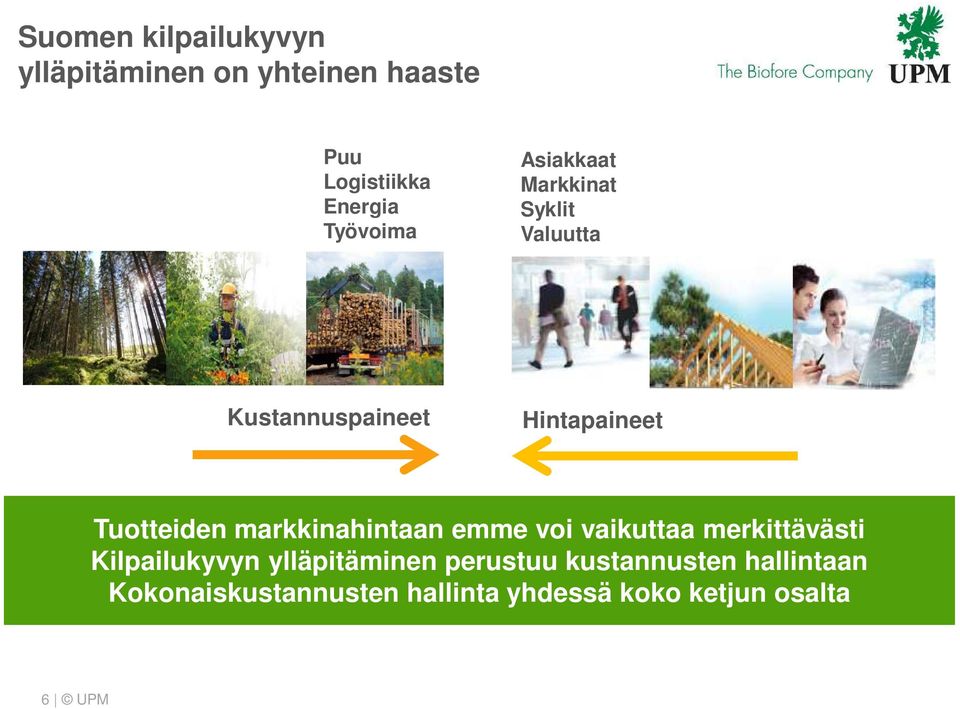 Suomen kilpailukyvyn ylläpitäminen on yhteinen haaste

The Biofore Company UPM

Puu
Logistiikka
Energia
Työvoima

Asiakkaat
Markkinat
Syklit
Valuutta

Kustannuspaineet

Hintapaineet

Tuotteiden markkinahintaan emme voi vaikuttaa merkittävästi
Kilpailukyvyn ylläpitäminen perustuu kustannusten hallintaan
Kokonaiskustannusten hallinta yhdessä koko ketjun osalta

6 | © UPM